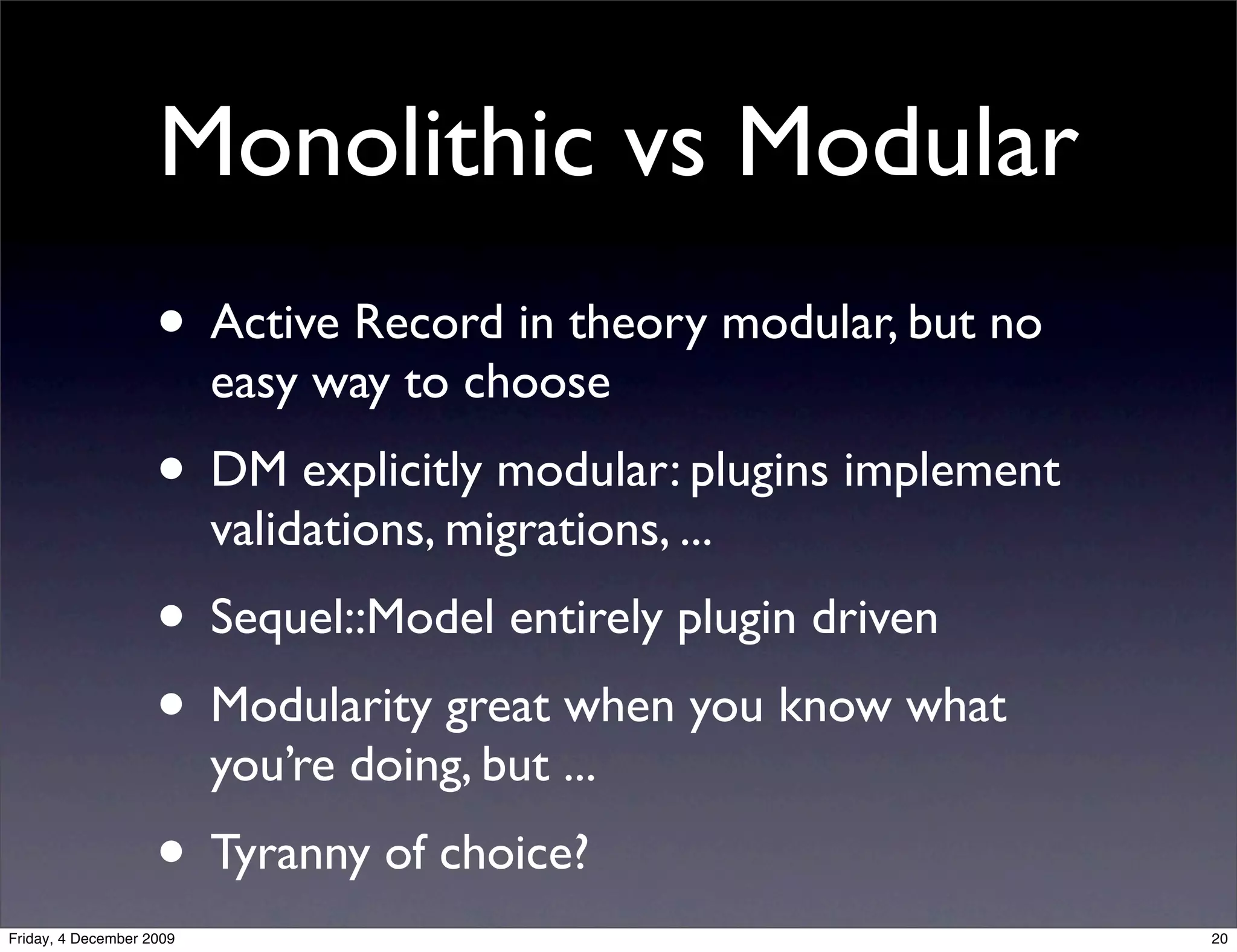 Monolithic vs Modular

• Active Record in theory modular, but no easy way to choose

• DM explicitly modular: plugins implement validations, migrations, ...

• Sequel::Model entirely plugin driven

• Modularity great when you know what you're doing, but ...

• Tyranny of choice?

Friday, 4 December 2009

20